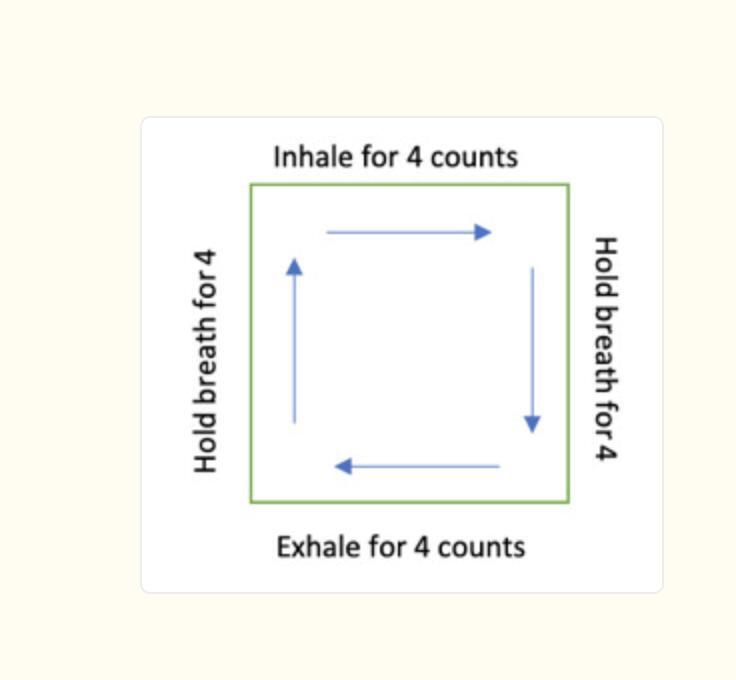 Inhale for 4 counts

Hold breath for 4

Exhale for 4 counts

Hold breath for 4